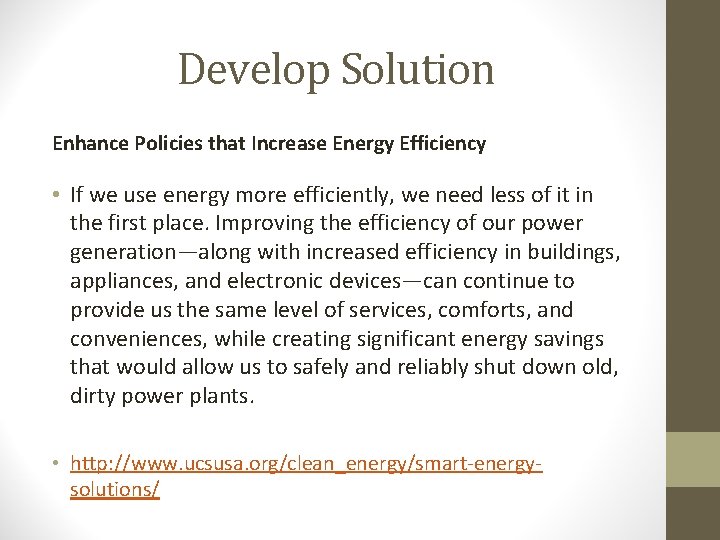 Develop Solution

Enhance Policies that Increase Energy Efficiency

• If we use energy more efficiently, we need less of it in the first place. Improving the efficiency of our power generation—along with increased efficiency in buildings, appliances, and electronic devices—can continue to provide us the same level of services, comforts, and conveniences, while creating significant energy savings that would allow us to safely and reliably shut down old, dirty power plants.

• http://www.ucsusa.org/clean_energy/smart-energy-solutions/